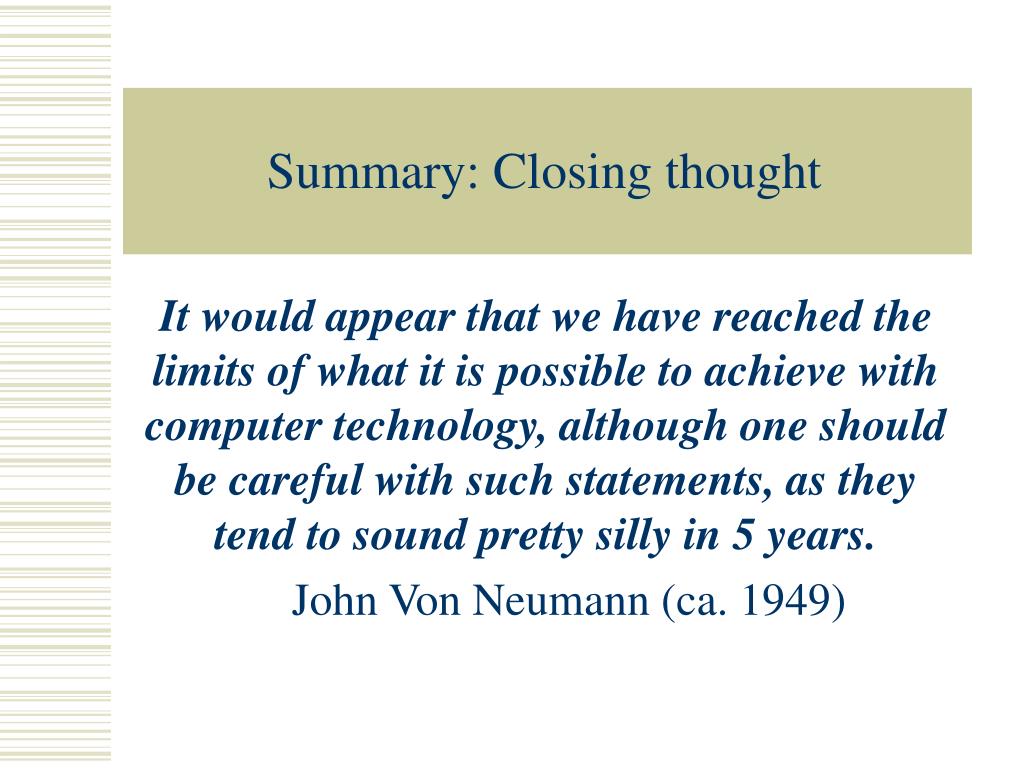 Summary: Closing thought

It would appear that we have reached the limits of what it is possible to achieve with computer technology, although one should be careful with such statements, as they tend to sound pretty silly in 5 years.

John Von Neumann (ca. 1949)